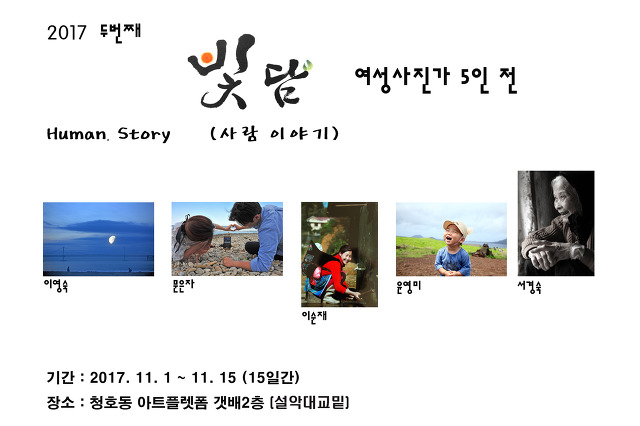 2017 두번째

빛담

여성사진가 5인 전

Human. Story (사람 이야기)

이영숙

문은자

이순재

윤영미

서경숙

기간 : 2017. 11. 1 ~ 11. 15 (15일간)

장소 : 청호동 아트플렛폼 갯배2층 (설악대교밑)